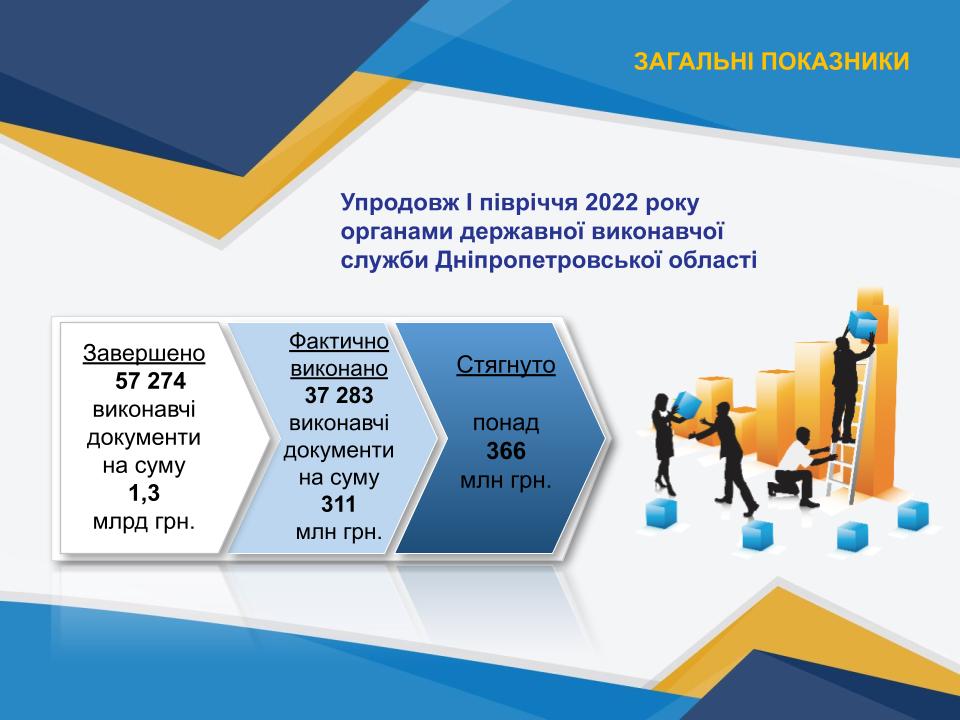 ЗАГАЛЬНІ ПОКАЗНИКИ

Упродовж І півріччя 2022 року органами державної виконавчої служби Дніпропетровської області

Завершено
57 274
виконавчі документи на суму
1,3
млрд грн.

Фактично виконано
37 283
виконавчі документи на суму
311
млн грн.

Стягнуто

понад
366
млн грн.